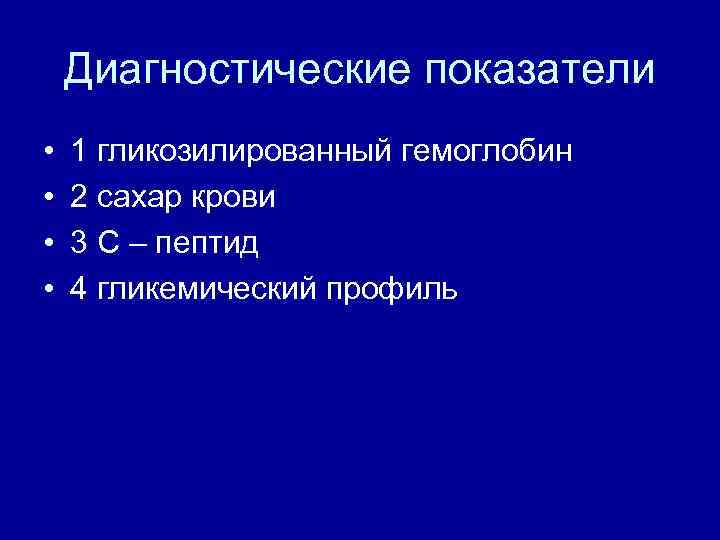 Диагностические показатели

• 1 гликозилированный гемоглобин
• 2 сахар крови
• 3 С – пептид
• 4 гликемический профиль